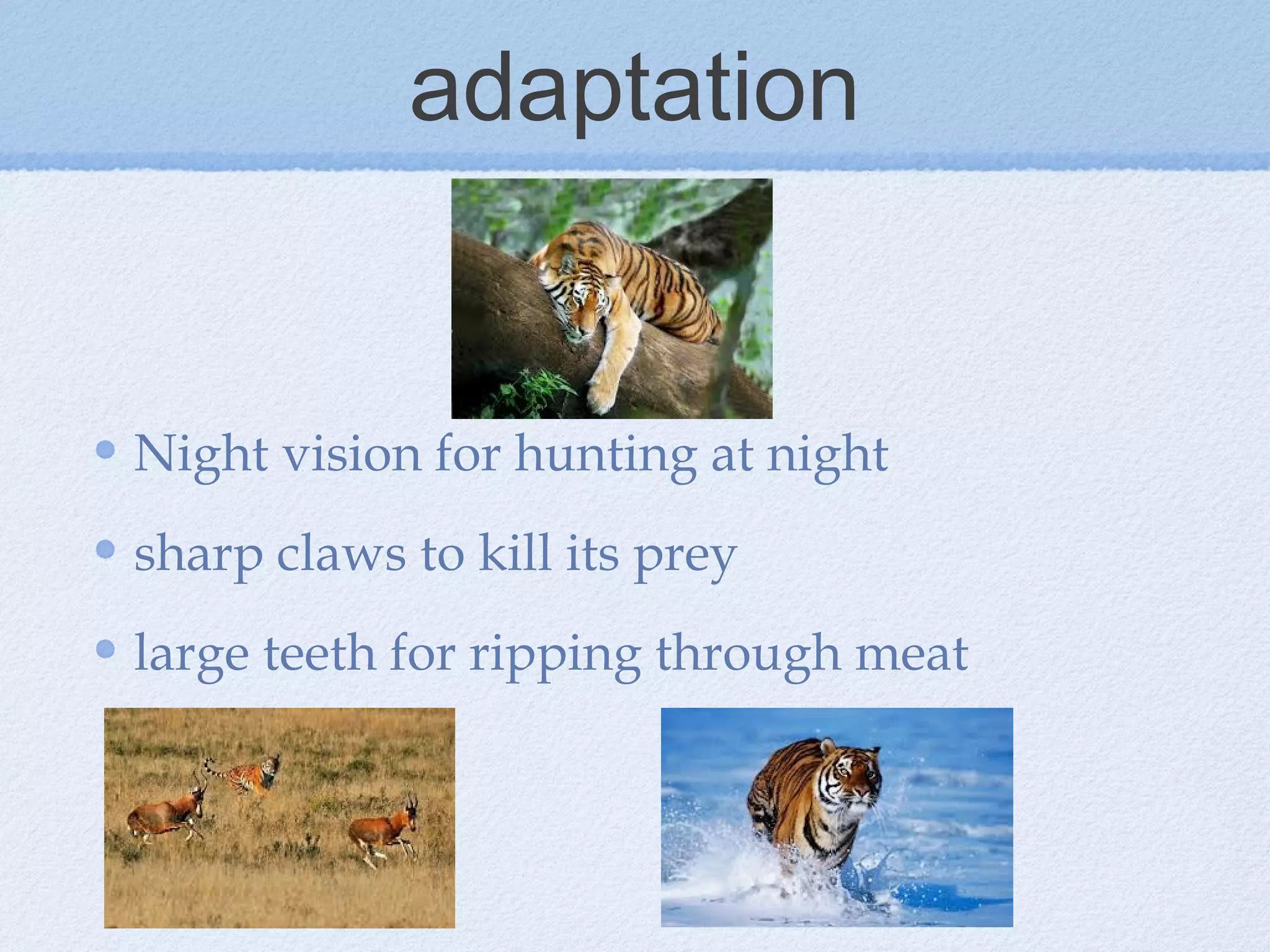 adaptation

• Night vision for hunting at night

• sharp claws to kill its prey

• large teeth for ripping through meat